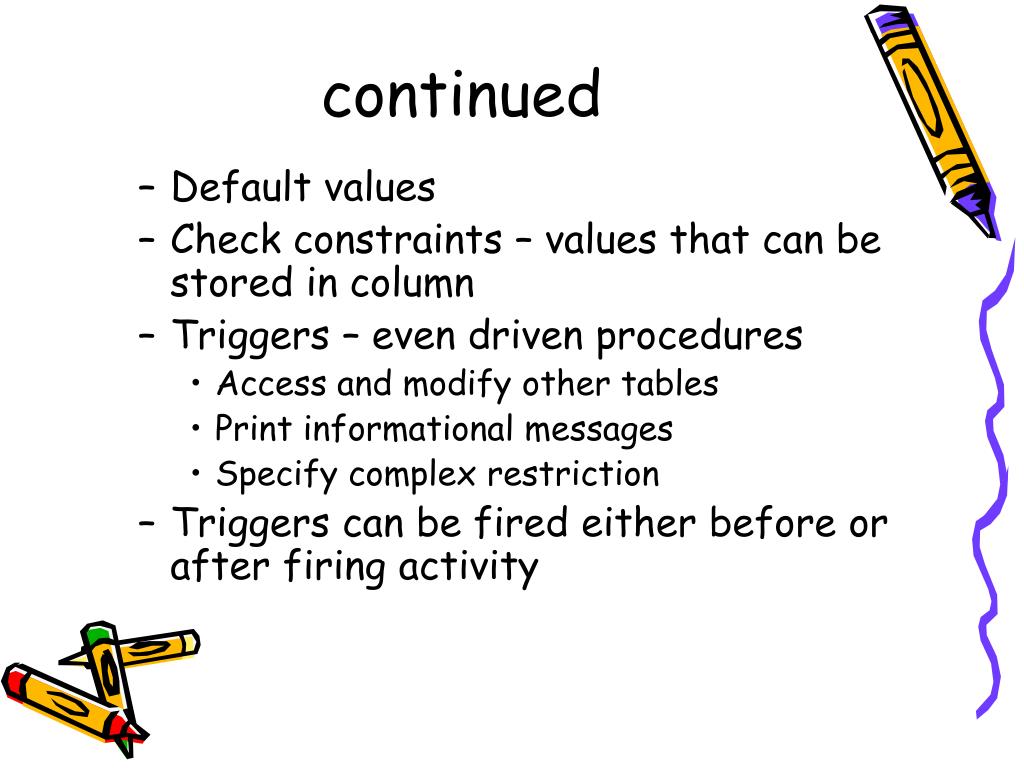 continued

– Default values
– Check constraints – values that can be stored in column
– Triggers – even driven procedures
  • Access and modify other tables
  • Print informational messages
  • Specify complex restriction
– Triggers can be fired either before or after firing activity